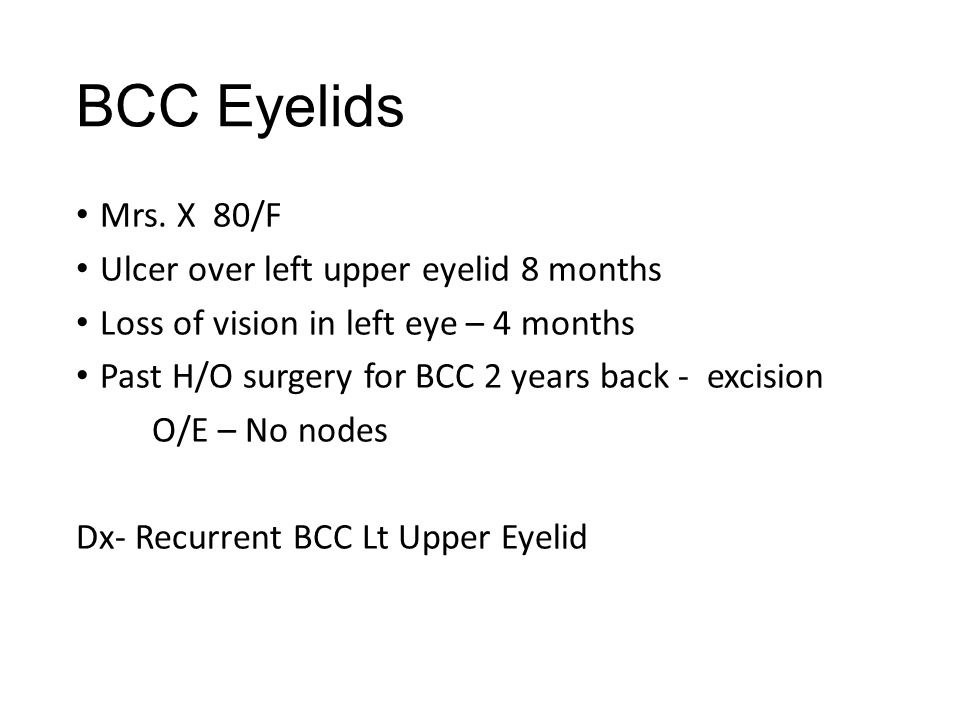 BCC Eyelids

• Mrs. X 80/F
• Ulcer over left upper eyelid 8 months
• Loss of vision in left eye – 4 months
• Past H/O surgery for BCC 2 years back - excision
O/E – No nodes

Dx- Recurrent BCC Lt Upper Eyelid